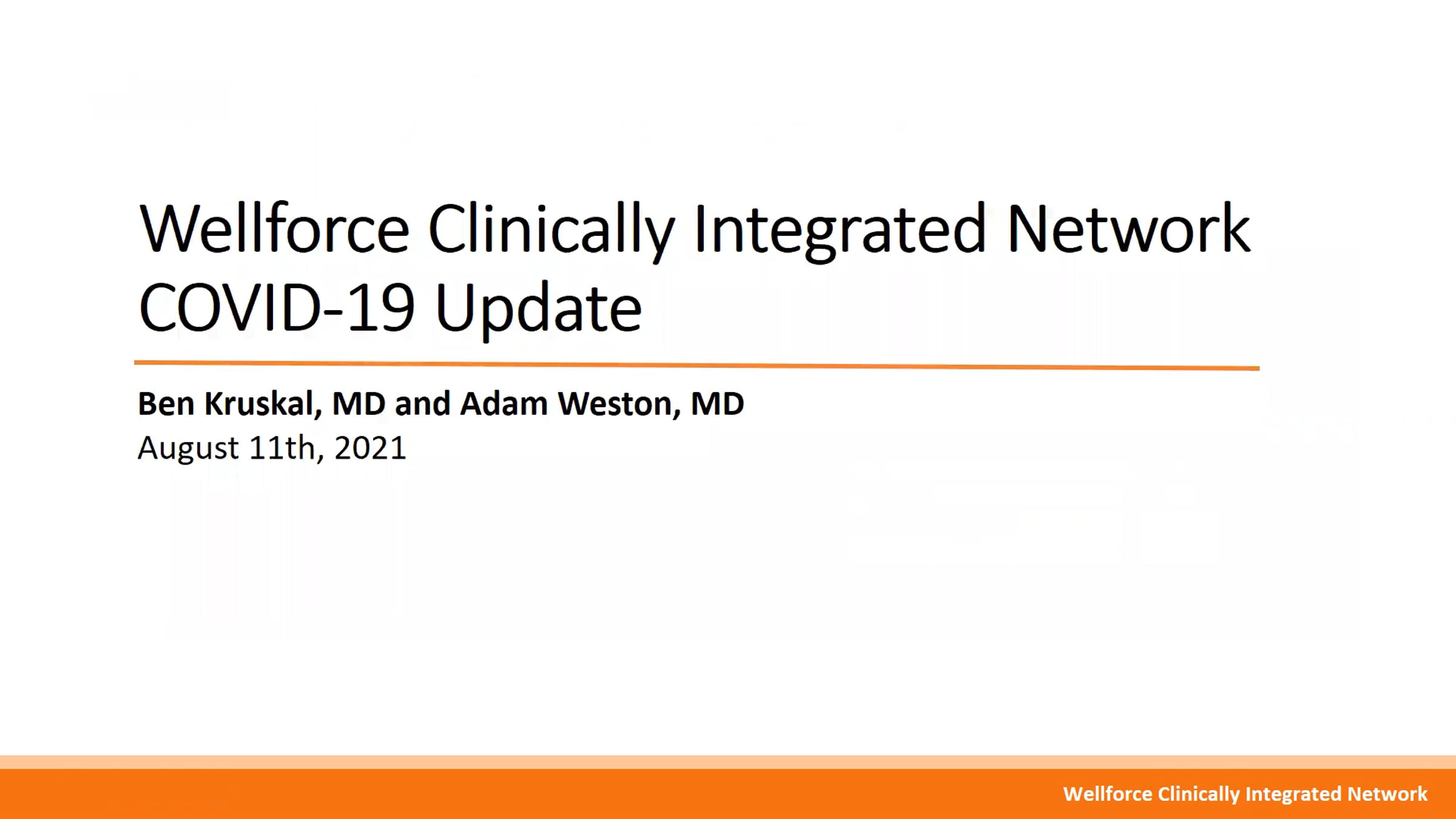 Wellforce Clinically Integrated Network COVID-19 Update

Ben Kruskal, MD and Adam Weston, MD
August 11th, 2021

Wellforce Clinically Integrated Network